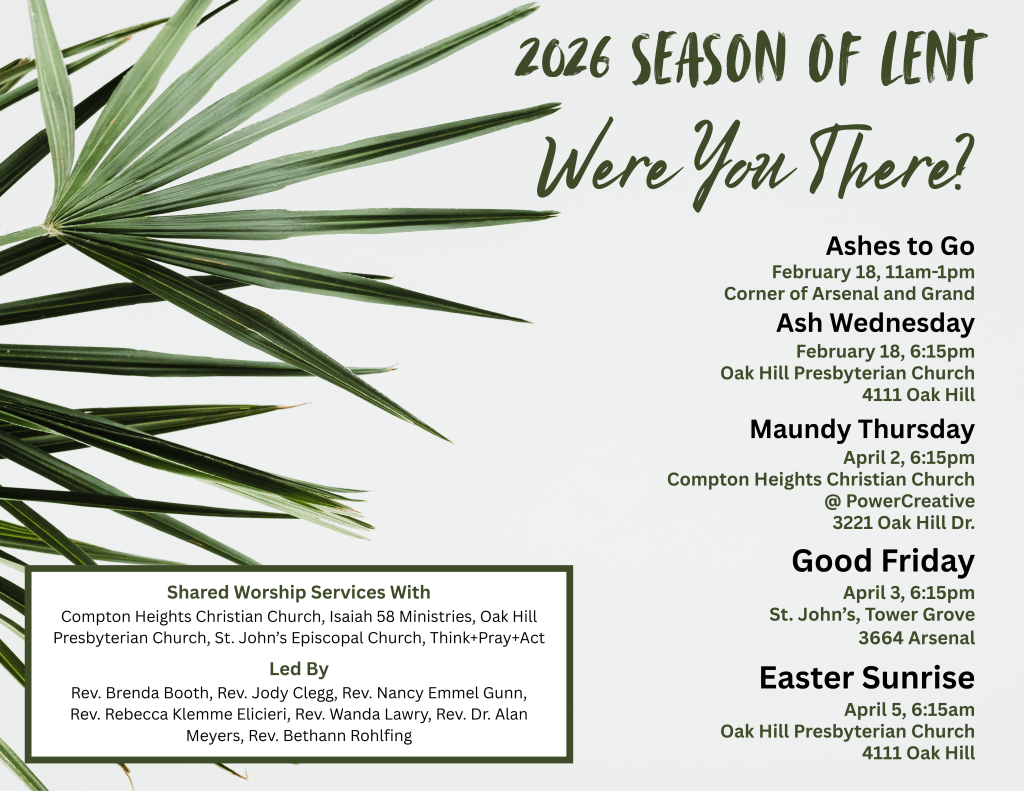 2026 SEASON OF LENT

Were You There?

Ashes to Go
February 18, 11am-1pm
Corner of Arsenal and Grand

Ash Wednesday
February 18, 6:15pm
Oak Hill Presbyterian Church
4111 Oak Hill

Maundy Thursday
April 2, 6:15pm
Compton Heights Christian Church
@ PowerCreative
3221 Oak Hill Dr.

Good Friday
April 3, 6:15pm
St. John's, Tower Grove
3664 Arsenal

Easter Sunrise
April 5, 6:15am
Oak Hill Presbyterian Church
4111 Oak Hill

Shared Worship Services With
Compton Heights Christian Church, Isaiah 58 Ministries, Oak Hill Presbyterian Church, St. John's Episcopal Church, Think+Pray+Act

Led By
Rev. Brenda Booth, Rev. Jody Clegg, Rev. Nancy Emmel Gunn, Rev. Rebecca Klemme Elicieri, Rev. Wanda Lawry, Rev. Dr. Alan Meyers, Rev. Bethann Rohlfing